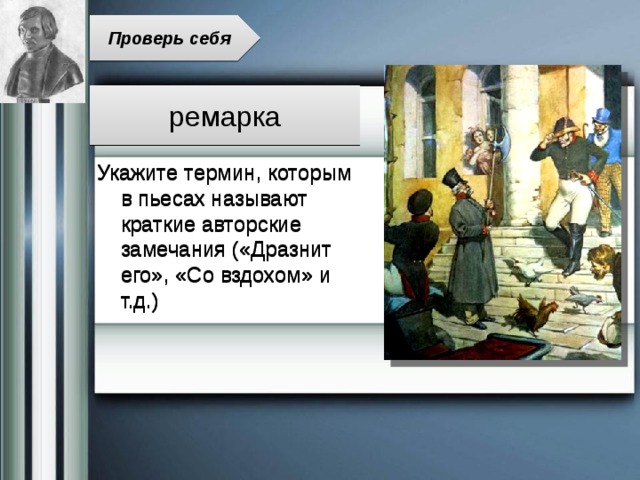 Проверь себя

ремарка

Укажите термин, которым в пьесах называют краткие авторские замечания («Дразнит его», «Со вздохом» и т.д.)